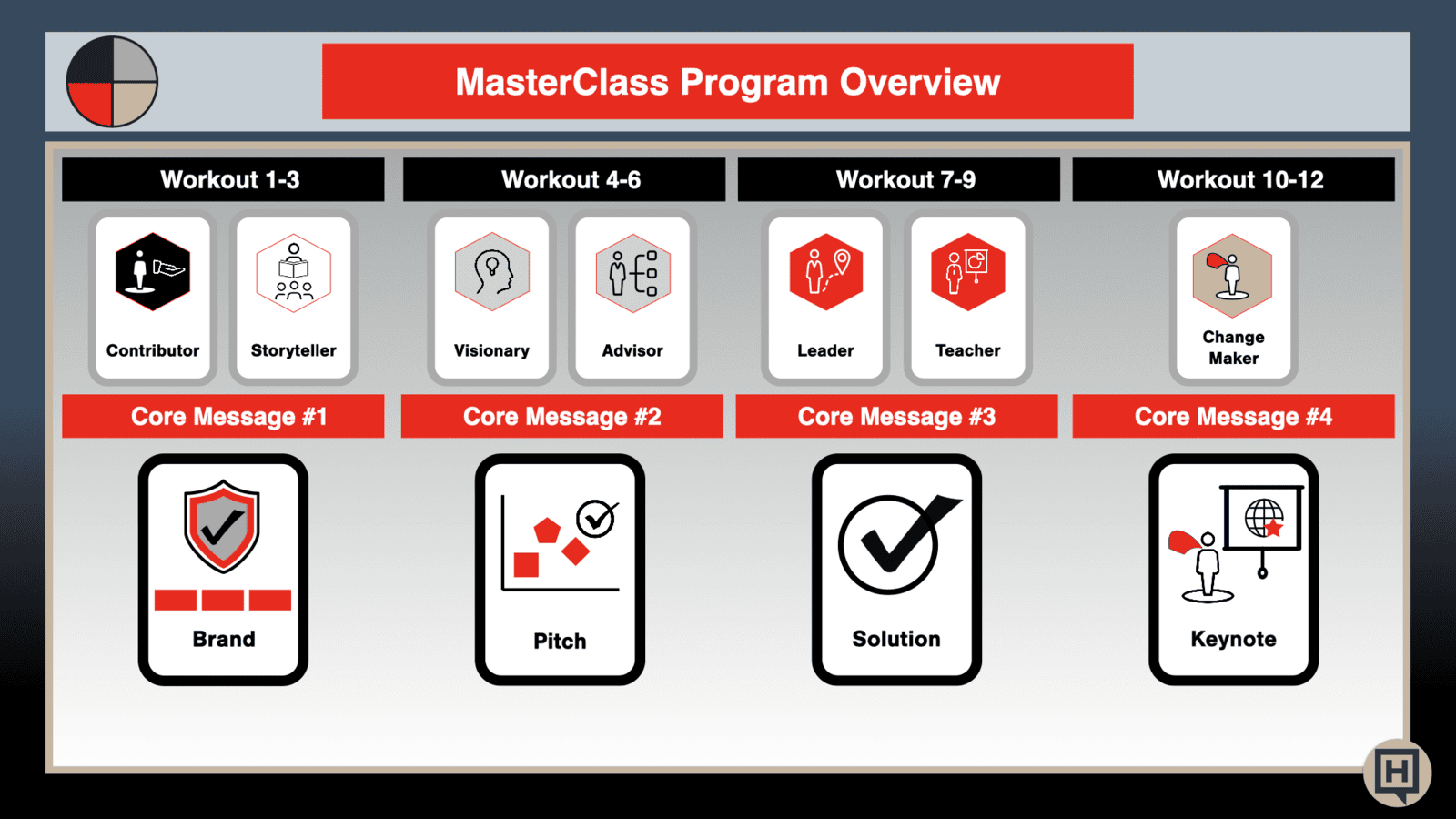 MasterClass Program Overview

Workout 1-3

Contributor

Storyteller

Core Message #1

Brand

Workout 4-6

Visionary

Advisor

Core Message #2

Pitch

Workout 7-9

Leader

Teacher

Core Message #3

Solution

Workout 10-12

Change Maker

Core Message #4

Keynote

H